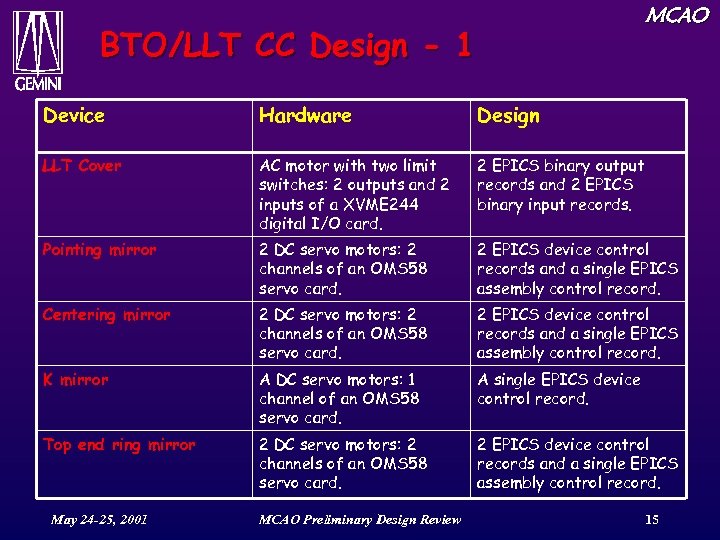 GEMINI

MCAO

BTO/LLT CC Design - 1

| Device | Hardware | Design |
|---|---|---|
| LLT Cover | AC motor with two limit switches: 2 outputs and 2 inputs of a XVME244 digital I/O card. | 2 EPICS binary output records and 2 EPICS binary input records. |
| Pointing mirror | 2 DC servo motors: 2 channels of an OMS58 servo card. | 2 EPICS device control records and a single EPICS assembly control record. |
| Centering mirror | 2 DC servo motors: 2 channels of an OMS58 servo card. | 2 EPICS device control records and a single EPICS assembly control record. |
| K mirror | A DC servo motors: 1 channel of an OMS58 servo card. | A single EPICS device control record. |
| Top end ring mirror | 2 DC servo motors: 2 channels of an OMS58 servo card. | 2 EPICS device control records and a single EPICS assembly control record. |

May 24-25, 2001 MCAO Preliminary Design Review 15